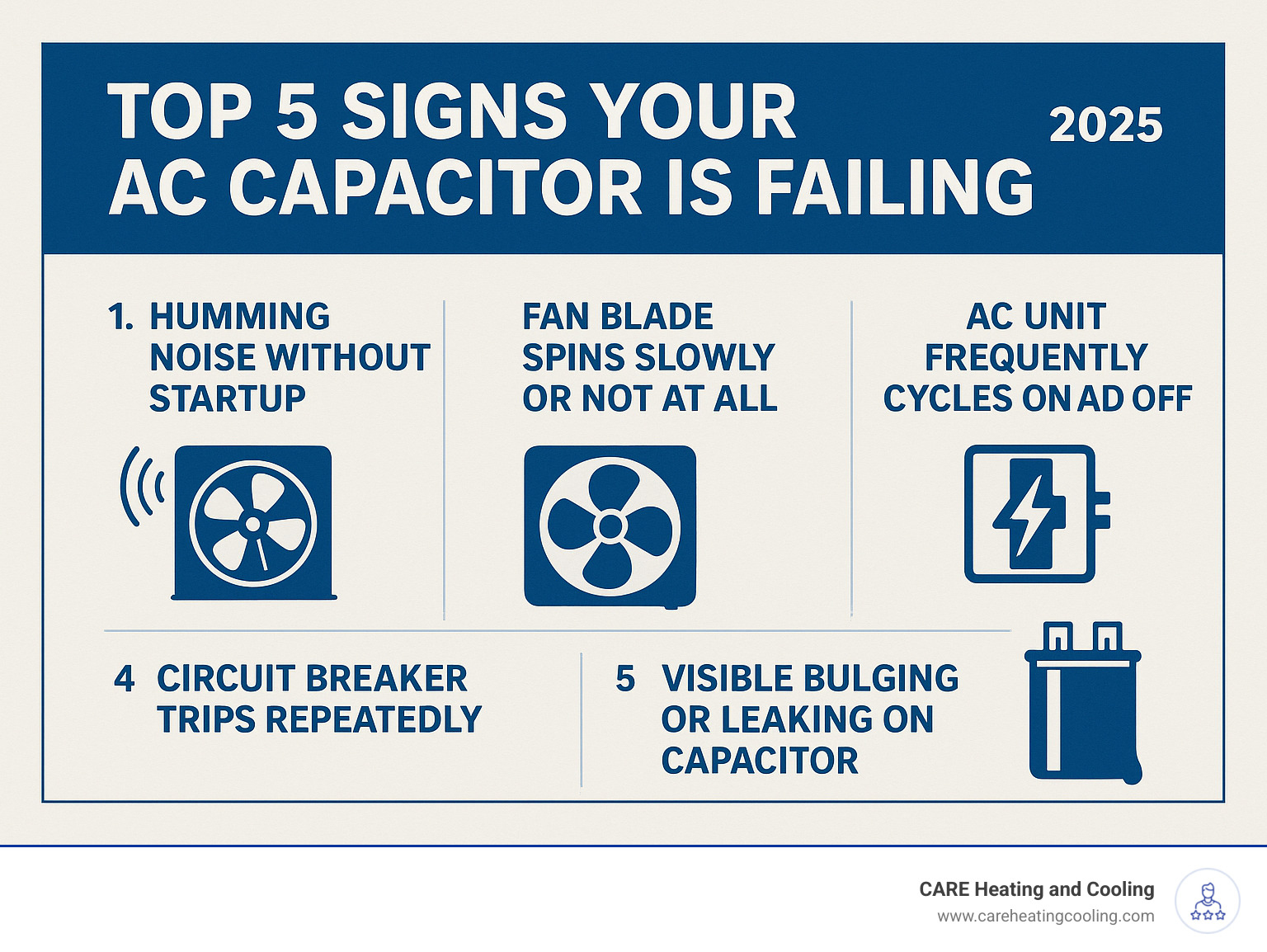 TOP 5 SIGNS YOUR AC CAPACITOR IS FAILING

2025

1. HUMMING NOISE WITHOUT STARTUP

FAN BLADE SPINS SLOWLY OR NOT AT ALL

AC UNIT FREQUENTLY CYCLES ON AD OFF

4 CIRCUIT BREAKER TRIPS REPEATEDLY

5 VISIBLE BULGING OR LEAKING ON CAPACITOR

CARE Heating and Cooling
www.careheatingcooling.com